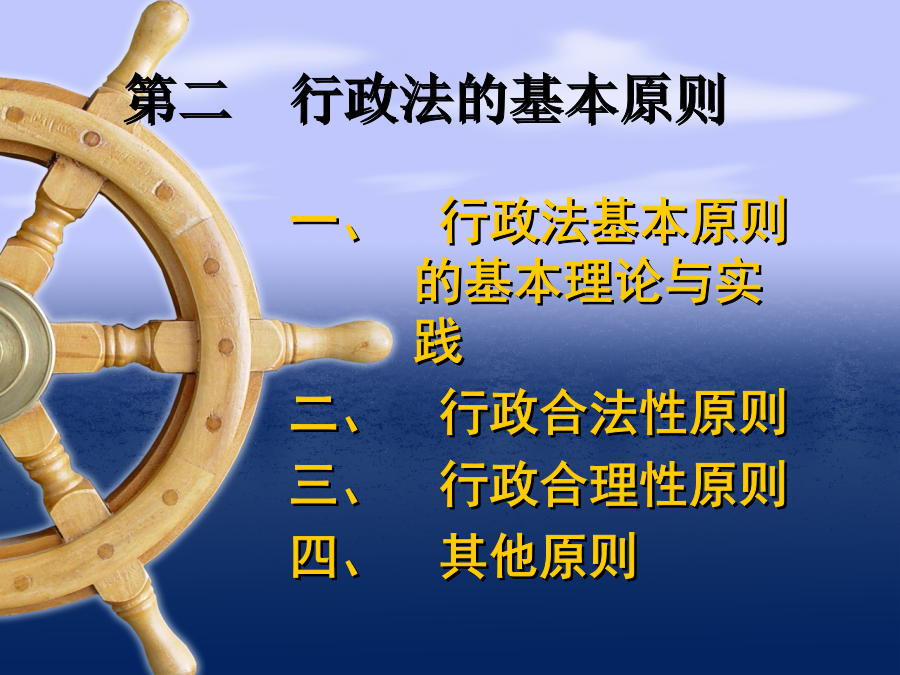 第二　行政法的基本原则

一、　行政法基本原则的基本理论与实践
二、　行政合法性原则
三、　行政合理性原则
四、　其他原则